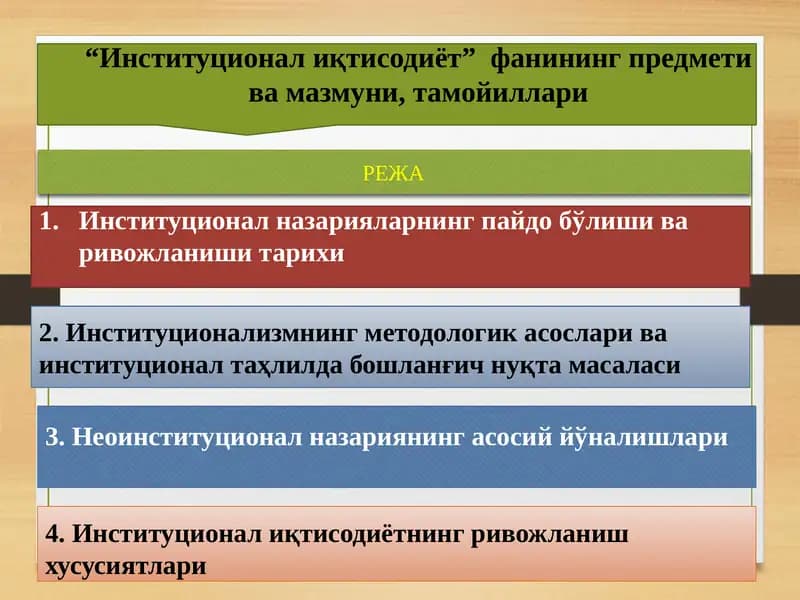 “Институционал иқтисодиёт”  фанининг предмети ва мазмуни, тамойиллари

РЕЖА

1. Институционал назарияларнинг пайдо бўлиши ва ривожланиши тарихи

2. Институционализмнинг методологик асослари ва институционал таҳлилда бошланғич нуқта масаласи

3. Неоинституционал назариянинг асосий йўналишлари

4. Институционал иқтисодиётнинг ривожланиш хусусиятлари